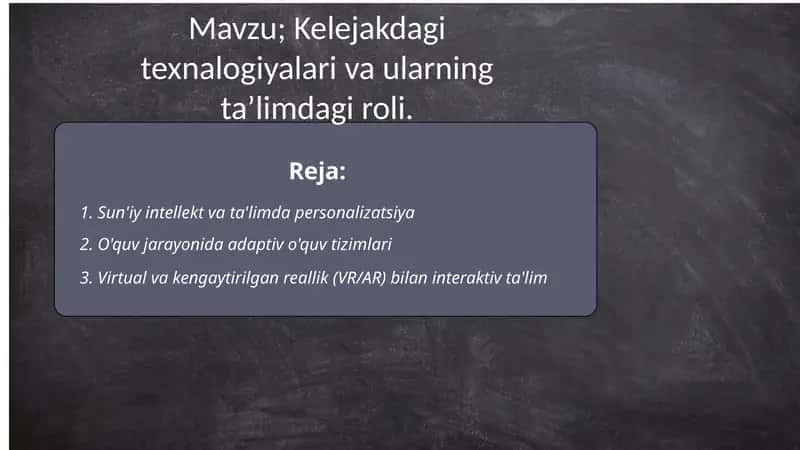 Mavzu; Kelejakdagi texnalogiyalari va ularning ta’limdagi roli.

Reja:

1. Sun'iy intellekt va ta'limda personalizatsiya
2. O'quv jarayonida adaptiv o'quv tizimlari
3. Virtual va kengaytirilgan reallik (VR/AR) bilan interaktiv ta'lim